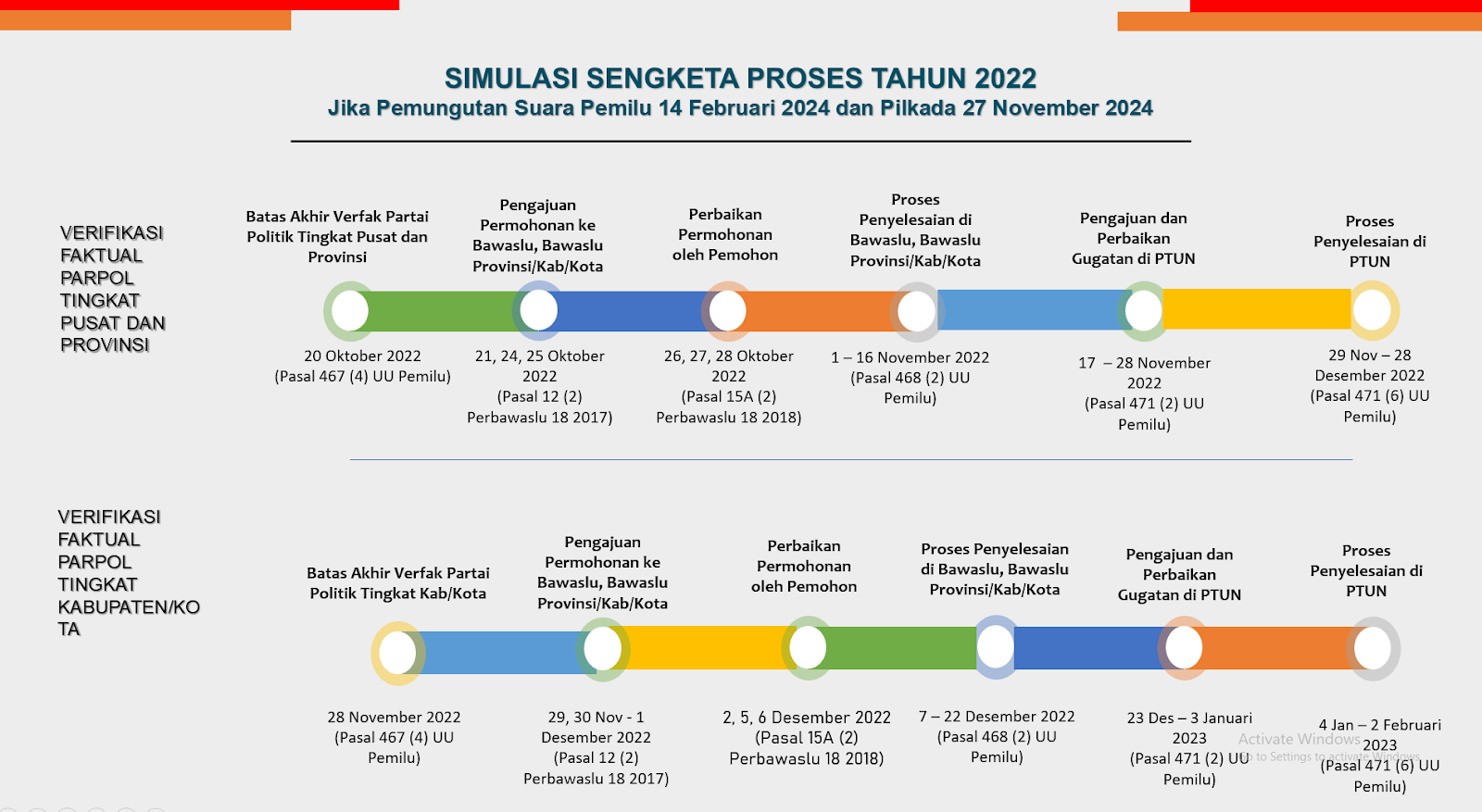 SIMULASI SENGKETA PROSES TAHUN 2022
Jika Pemungutan Suara Pemilu 14 Februari 2024 dan Pilkada 27 November 2024

VERIFIKASI FAKTUAL PARPOL TINGKAT PUSAT DAN PROVINSI

Batas Akhir Verfak Partai Politik Tingkat Pusat dan Provinsi

Pengajuan Permohonan ke Bawaslu, Bawaslu Provinsi/Kab/Kota

Perbaikan Permohonan oleh Pemohon

Proses Penyelesaian di Bawaslu, Bawaslu Provinsi/Kab/Kota

Pengajuan dan Perbaikan Gugatan di PTUN

Proses Penyelesaian di PTUN

20 Oktober 2022 (Pasal 467 (4) UU Pemilu)

21, 24, 25 Oktober 2022 (Pasal 12 (2) Perbawaslu 18 2017)

26, 27, 28 Oktober 2022 (Pasal 15A (2) Perbawaslu 18 2018)

1 – 16 November 2022 (Pasal 468 (2) UU Pemilu)

17 – 28 November 2022 (Pasal 471 (2) UU Pemilu)

29 Nov – 28 Desember 2022 (Pasal 471 (6) UU Pemilu)

VERIFIKASI FAKTUAL PARPOL TINGKAT KABUPATEN/KOTA

Batas Akhir Verfak Partai Politik Tingkat Kab/Kota

Pengajuan Permohonan ke Bawaslu, Bawaslu Provinsi/Kab/Kota

Perbaikan Permohonan oleh Pemohon

Proses Penyelesaian di Bawaslu, Bawaslu Provinsi/Kab/Kota

Pengajuan dan Perbaikan Gugatan di PTUN

Proses Penyelesaian di PTUN

28 November 2022 (Pasal 467 (4) UU Pemilu)

29, 30 Nov - 1 Desember 2022 (Pasal 12 (2) Perbawaslu 18 2017)

2, 5, 6 Desember 2022 (Pasal 15A (2) Perbawaslu 18 2018)

7 – 22 Desember 2022 (Pasal 468 (2) UU Pemilu)

23 Des – 3 Januari 2023 (Pasal 471 (2) UU Pemilu)

4 Jan – 2 Februari 2023 (Pasal 471 (6) UU Pemilu)

Activate Windows
Go to Settings to activate Windows.